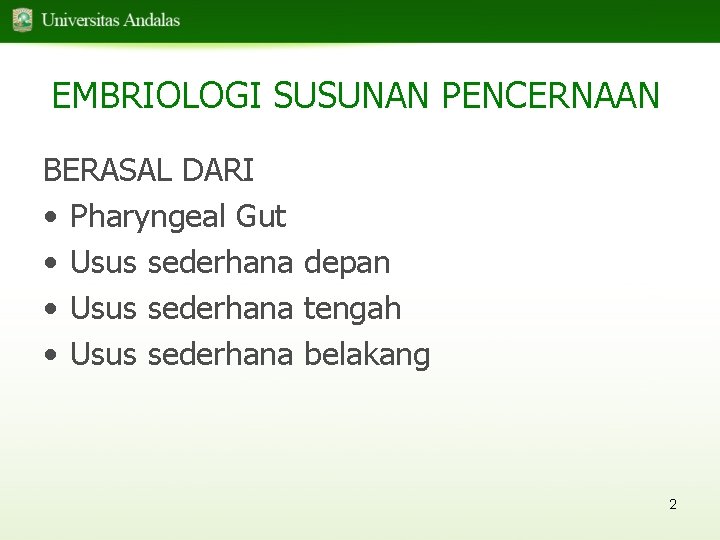 Universitas Andalas

EMBRIOLOGI SUSUNAN PENCERNAAN

BERASAL DARI

• Pharyngeal Gut
• Usus sederhana depan
• Usus sederhana tengah
• Usus sederhana belakang

2